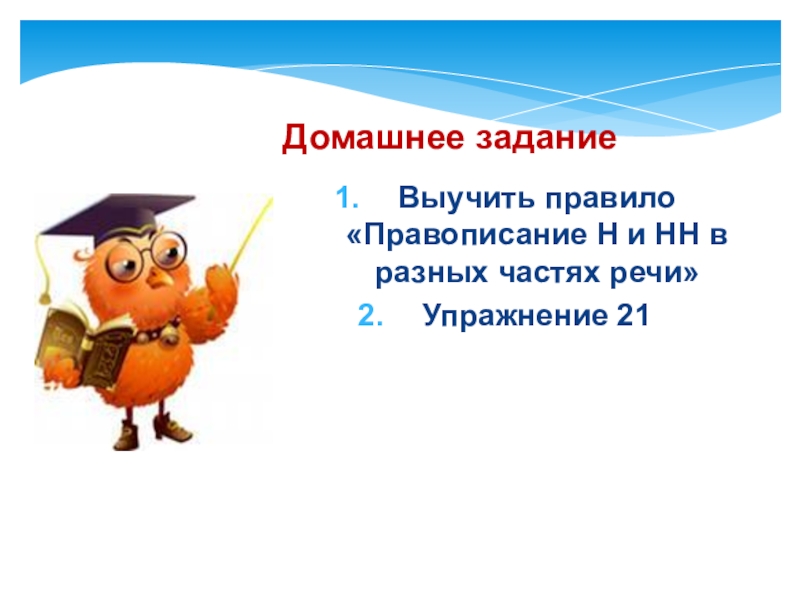 Домашнее задание

1. Выучить правило «Правописание Н и НН в разных частях речи»

2. Упражнение 21